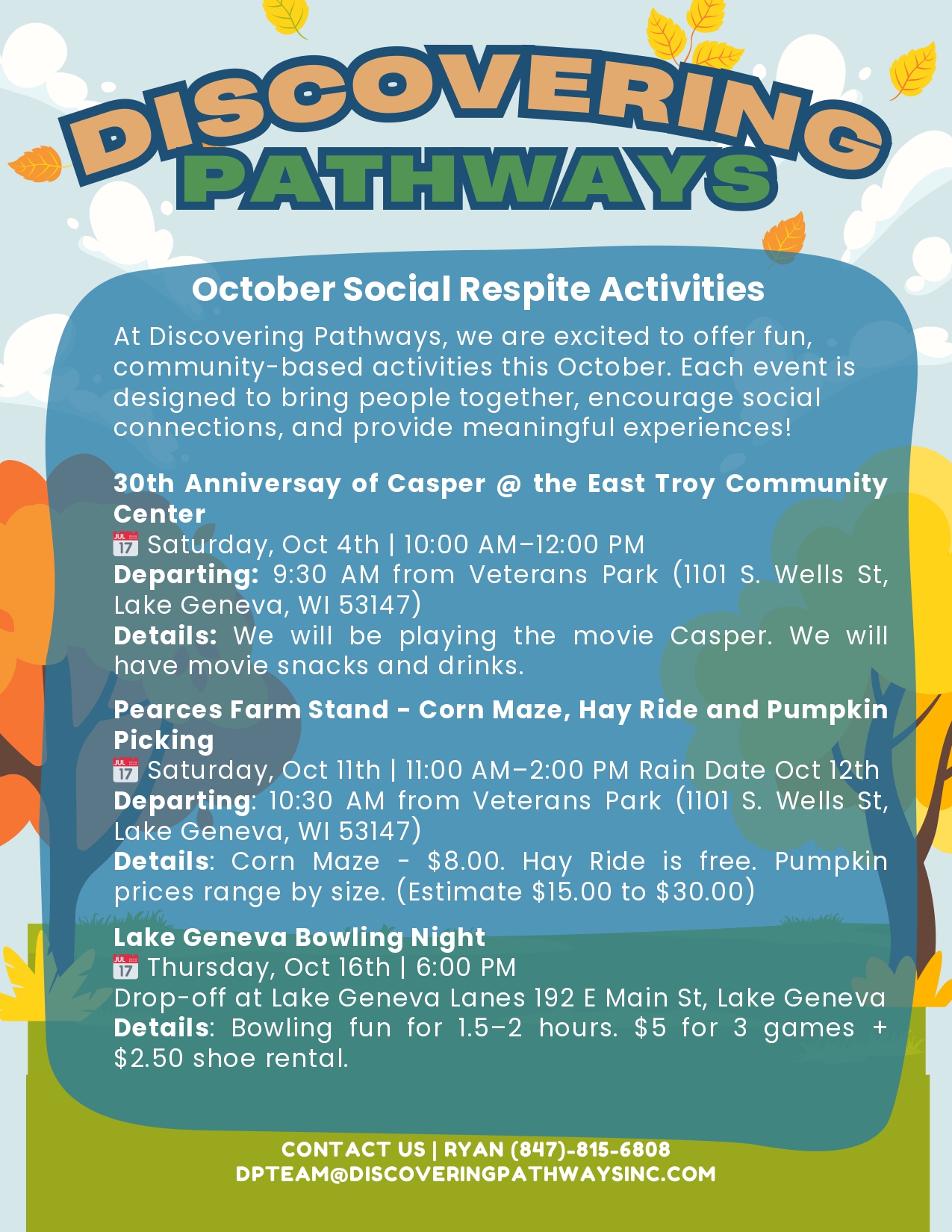 DISCOVERING PATHWAYS

October Social Respite Activities

At Discovering Pathways, we are excited to offer fun, community-based activities this October. Each event is designed to bring people together, encourage social connections, and provide meaningful experiences!

30th Anniversay of Casper @ the East Troy Community Center
JUL 17 Saturday, Oct 4th | 10:00 AM–12:00 PM
Departing: 9:30 AM from Veterans Park (1101 S. Wells St, Lake Geneva, WI 53147)
Details: We will be playing the movie Casper. We will have movie snacks and drinks.

Pearces Farm Stand - Corn Maze, Hay Ride and Pumpkin Picking
JUL 17 Saturday, Oct 11th | 11:00 AM–2:00 PM Rain Date Oct 12th
Departing: 10:30 AM from Veterans Park (1101 S. Wells St, Lake Geneva, WI 53147)
Details: Corn Maze - $8.00. Hay Ride is free. Pumpkin prices range by size. (Estimate $15.00 to $30.00)

Lake Geneva Bowling Night
JUL 17 Thursday, Oct 16th | 6:00 PM
Drop-off at Lake Geneva Lanes 192 E Main St, Lake Geneva
Details: Bowling fun for 1.5–2 hours. $5 for 3 games + $2.50 shoe rental.

CONTACT US | RYAN (847)-815-6808
DPTEAM@DISCOVERINGPATHWAYSINC.COM